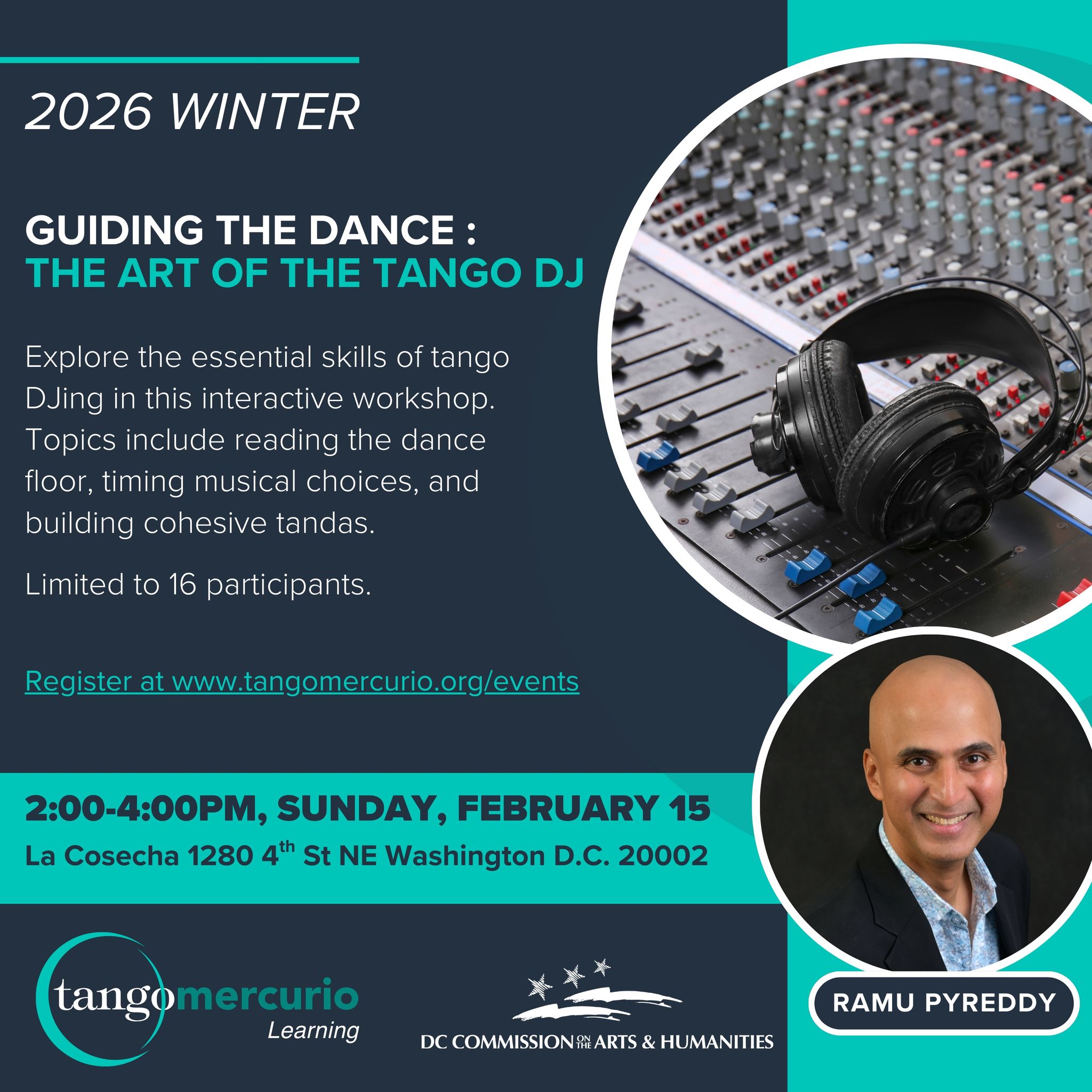 2026 WINTER

GUIDING THE DANCE :
THE ART OF THE TANGO DJ

Explore the essential skills of tango DJing in this interactive workshop. Topics include reading the dance floor, timing musical choices, and building cohesive tandas.

Limited to 16 participants.

Register at www.tangomercurio.org/events

2:00-4:00PM, SUNDAY, FEBRUARY 15
La Cosecha 1280 4$^{th}$ St NE Washington D.C. 20002

tangomercurio
Learning

DC COMMISSION ON THE ARTS & HUMANITIES

RAMU PYREDDY